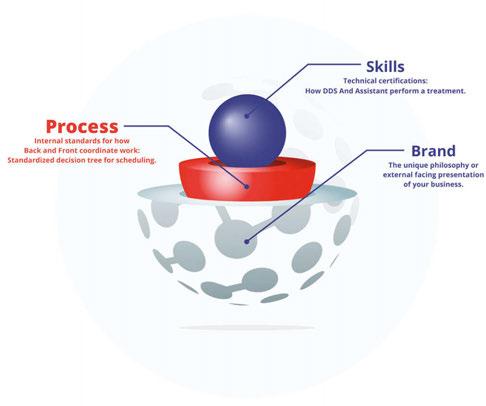 Skills
Technical certifications:
How DDS And Assistant perform a treatment.

Process
Internal standards for how
Back and Front coordinate work:
Standardized decision tree for scheduling.

Brand
The unique philosophy or
external facing presentation
of your business.